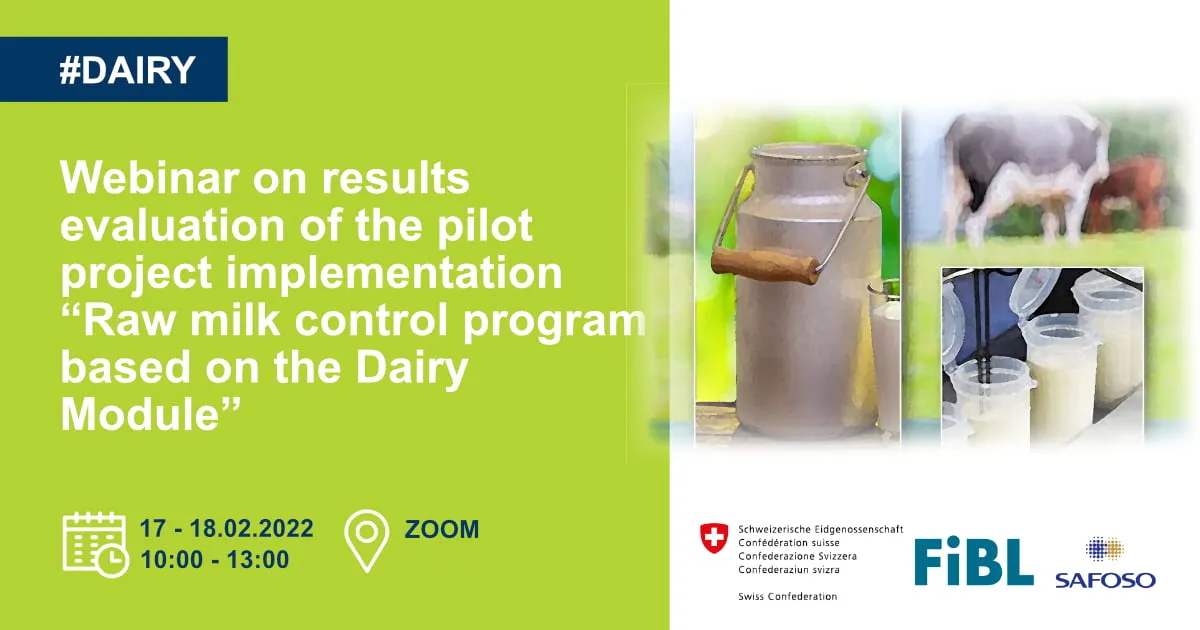 #DAIRY

Webinar on results evaluation of the pilot project implementation “Raw milk control program based on the Dairy Module”

17 - 18.02.2022
10:00 - 13:00

ZOOM

Schweizerische Eidgenossenschaft
Confédération suisse
Confederazione Svizzera
Confederaziun svizra

Swiss Confederation

FiBL

SAFOSO